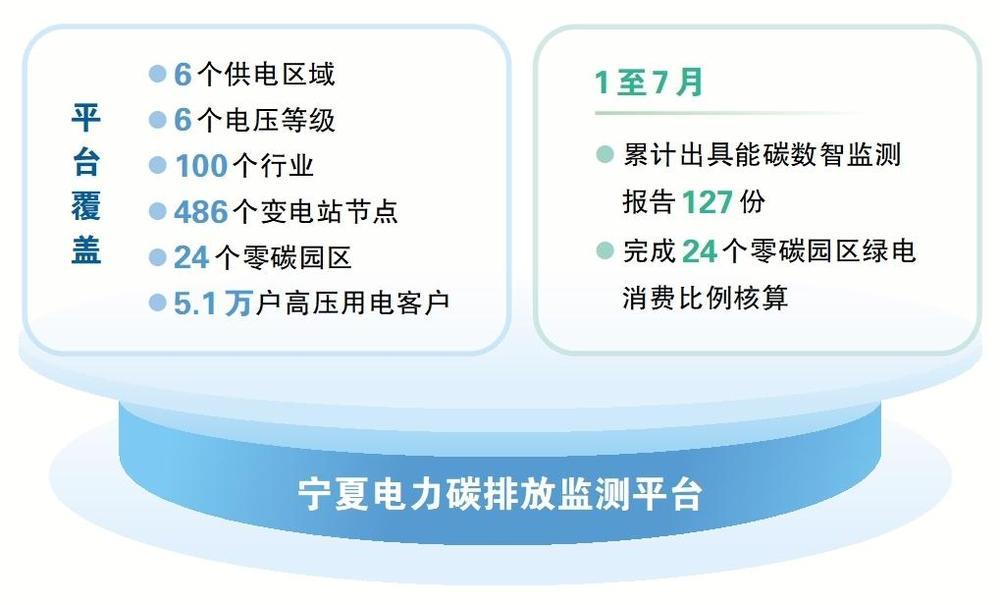 平台覆盖

6个供电区域
6个电压等级
100个行业
486个变电站节点
24个零碳园区
5.1万户高压用电客户

1至7月

累计出具能碳数智监测报告127份

完成24个零碳园区绿电消费比例核算

宁夏电力碳排放监测平台